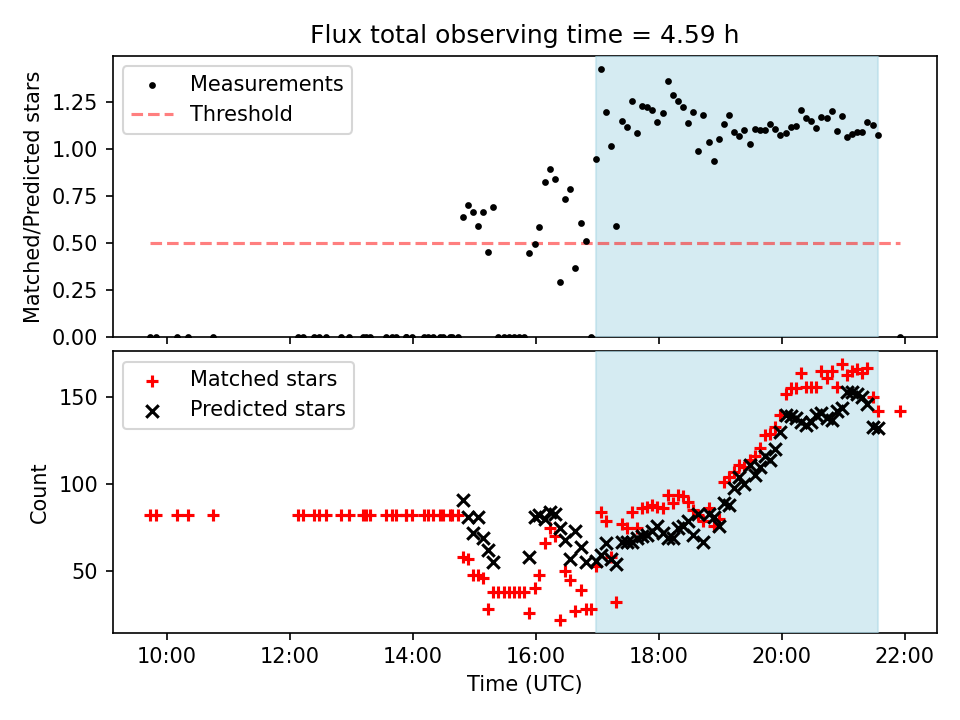 Flux total observing time = 4.59 h

Measurements
Threshold

Matched/Predicted stars

1.25
1.00
0.75
0.50
0.25
0.00

Matched stars
Predicted stars

Count

150
100
50

10:00
12:00
14:00
16:00
18:00
20:00
22:00

Time (UTC)